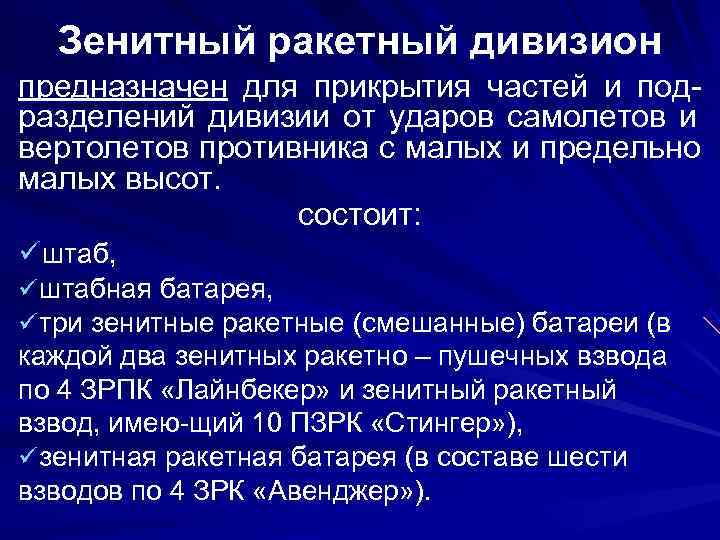 Зенитный ракетный дивизион

предназначен для прикрытия частей и подразделений дивизии от ударов самолетов и вертолетов противника с малых и предельно малых высот.

состоит:

✓штаб,

✓штабная батарея,

✓три зенитные ракетные (смешанные) батареи (в каждой два зенитных ракетно – пушечных взвода по 4 ЗРПК «Лайнбекер» и зенитный ракетный взвод, имею-щий 10 ПЗРК «Стингер»),

✓зенитная ракетная батарея (в составе шести взводов по 4 ЗРК «Авенджер»).